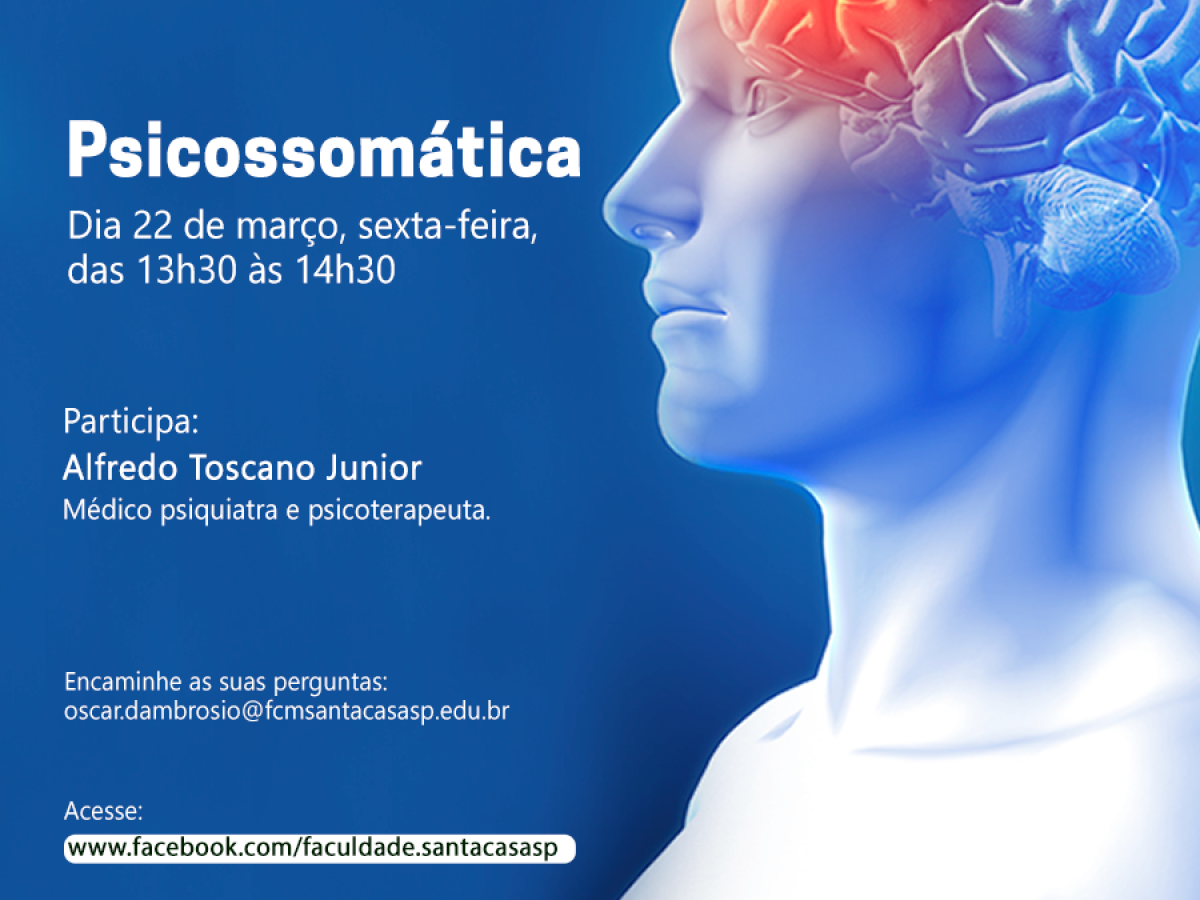 Psicossomática

Dia 22 de março, sexta-feira, das 13h30 às 14h30

Participa:
Alfredo Toscano Junior
Médico psiquiatra e psicoterapeuta.

Encaminhe as suas perguntas:
oscar.dambrosio@fcmsantacasasp.edu.br

Acesse:
www.facebook.com/faculdade.santacasasp